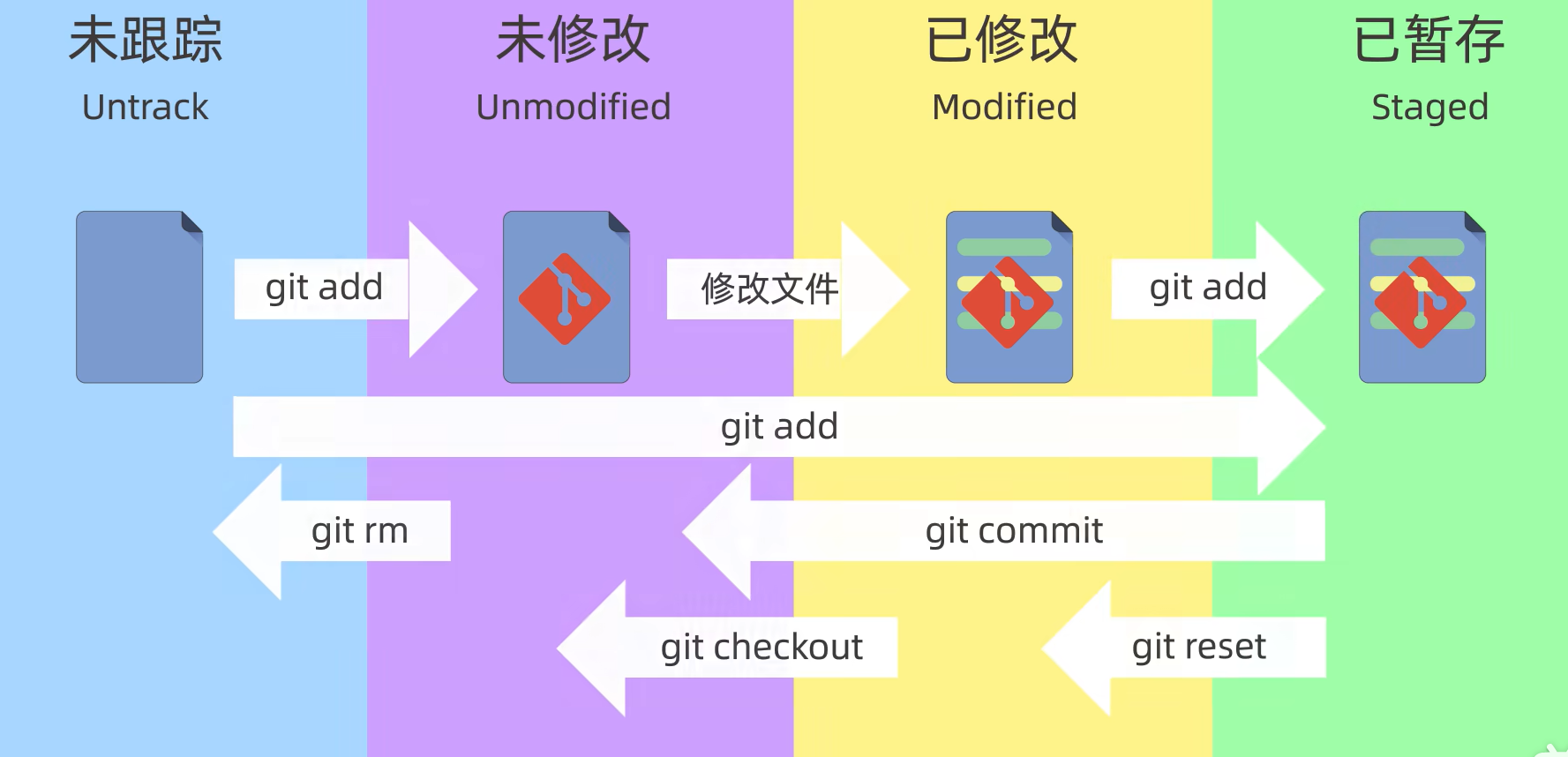 未跟踪
Untrack

未修改
Unmodified

已修改
Modified

已暂存
Staged

git add

修改文件

git add

git add

git rm

git commit

git checkout

git reset